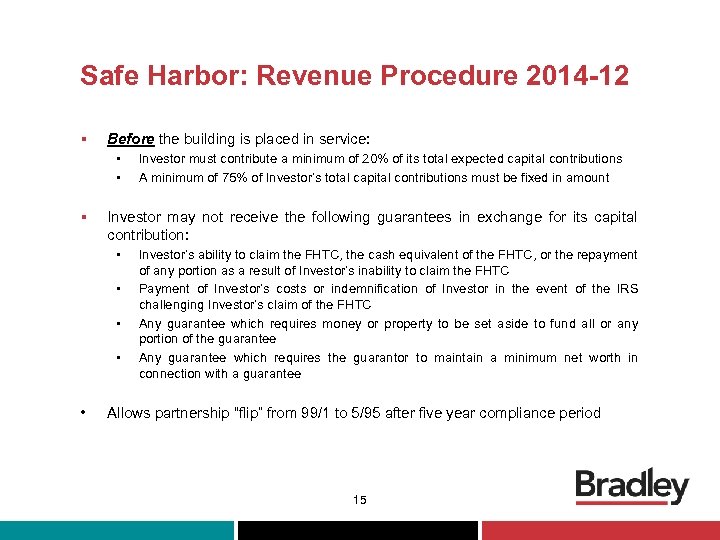 Safe Harbor: Revenue Procedure 2014-12

▪ Before the building is placed in service:
 • Investor must contribute a minimum of 20% of its total expected capital contributions
 • A minimum of 75% of Investor's total capital contributions must be fixed in amount

▪ Investor may not receive the following guarantees in exchange for its capital contribution:
 • Investor's ability to claim the FHTC, the cash equivalent of the FHTC, or the repayment of any portion as a result of Investor's inability to claim the FHTC
 • Payment of Investor's costs or indemnification of Investor in the event of the IRS challenging Investor's claim of the FHTC
 • Any guarantee which requires money or property to be set aside to fund all or any portion of the guarantee
 • Any guarantee which requires the guarantor to maintain a minimum net worth in connection with a guarantee

• Allows partnership "flip" from 99/1 to 5/95 after five year compliance period

15

Bradley